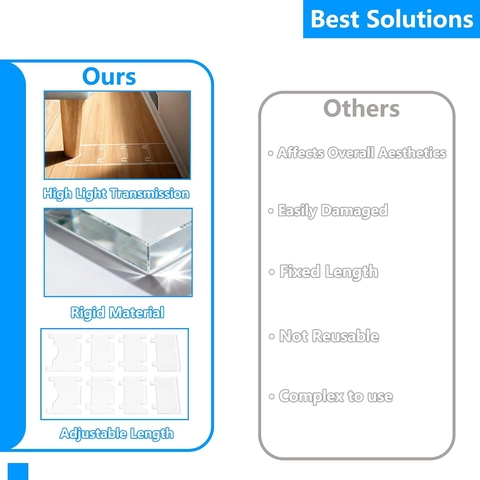 Best Solutions

Ours

High Light Transmission

Rigid Material

Adjustable Length

Others

• Affects Overall Aesthetics

• Easily Damaged

• Fixed Length

• Not Reusable

• Complex to use